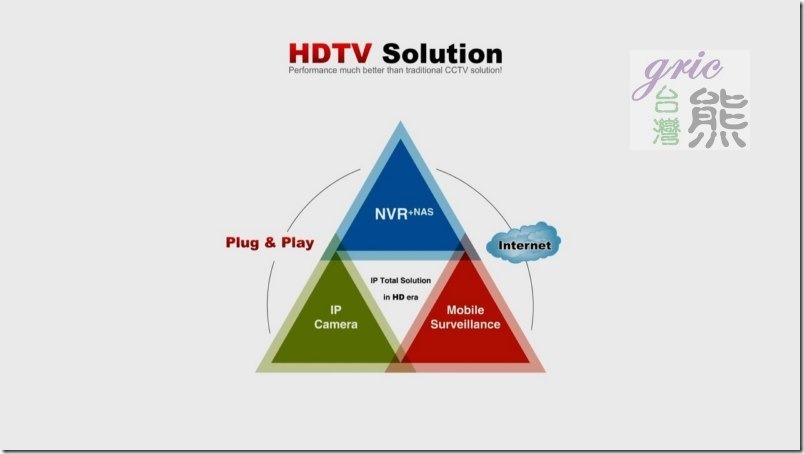 HDTV Solution
Performance much better than traditional CCTV solution!

gric
台灣
熊

NVR+NAS

Plug & Play

Internet

IP Total Solution
in HD era

IP
Camera

Mobile
Surveillance